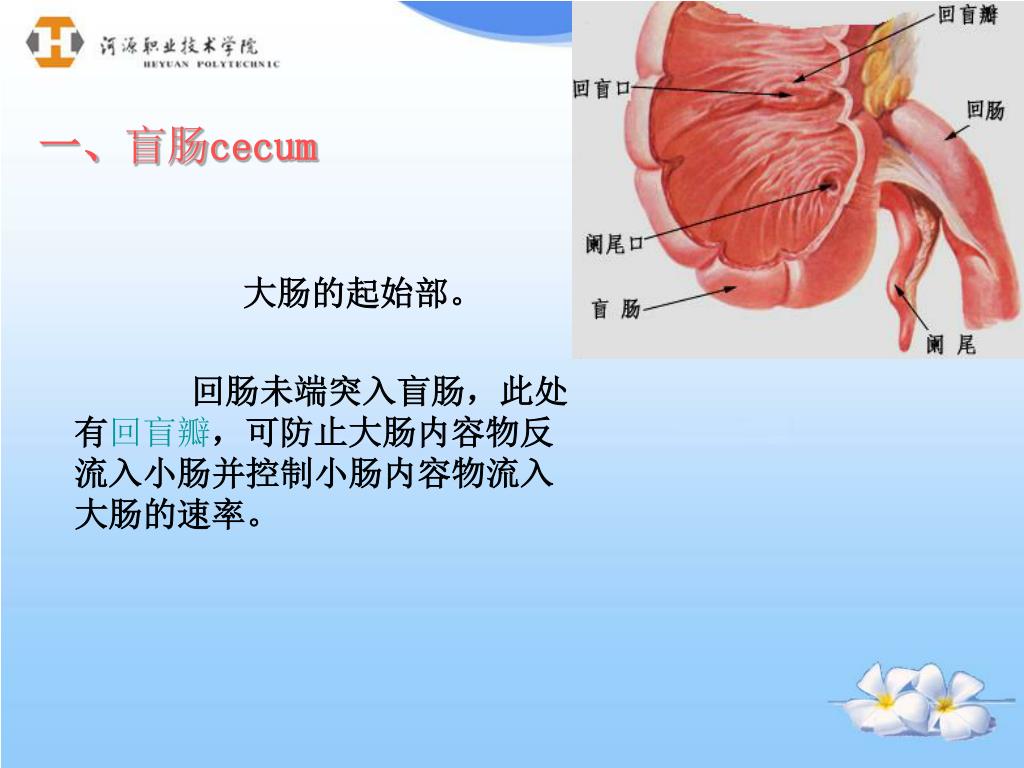 河源职业技术学院
HEYUAN POLYTECHNIC

一、盲肠cecum

大肠的起始部。

回肠未端突入盲肠，此处有回盲瓣，可防止大肠内容物反流入小肠并控制小肠内容物流入大肠的速率。

回盲瓣
回盲口
回肠
阑尾口
盲 肠
阑 尾